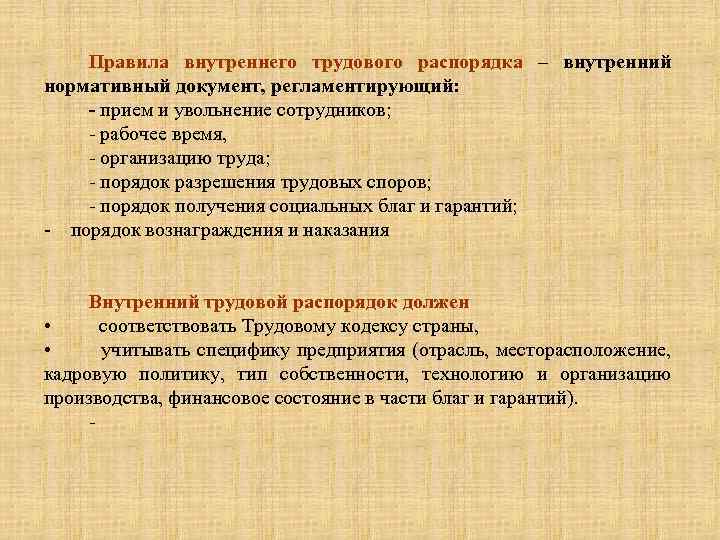 Правила внутреннего трудового распорядка – внутренний нормативный документ, регламентирующий:

- прием и увольнение сотрудников;
- рабочее время,
- организацию труда;
- порядок разрешения трудовых споров;
- порядок получения социальных благ и гарантий;
- порядок вознаграждения и наказания

Внутренний трудовой распорядок должен
• соответствовать Трудовому кодексу страны,
• учитывать специфику предприятия (отрасль, месторасположение, кадровую политику, тип собственности, технологию и организацию производства, финансовое состояние в части благ и гарантий).
-